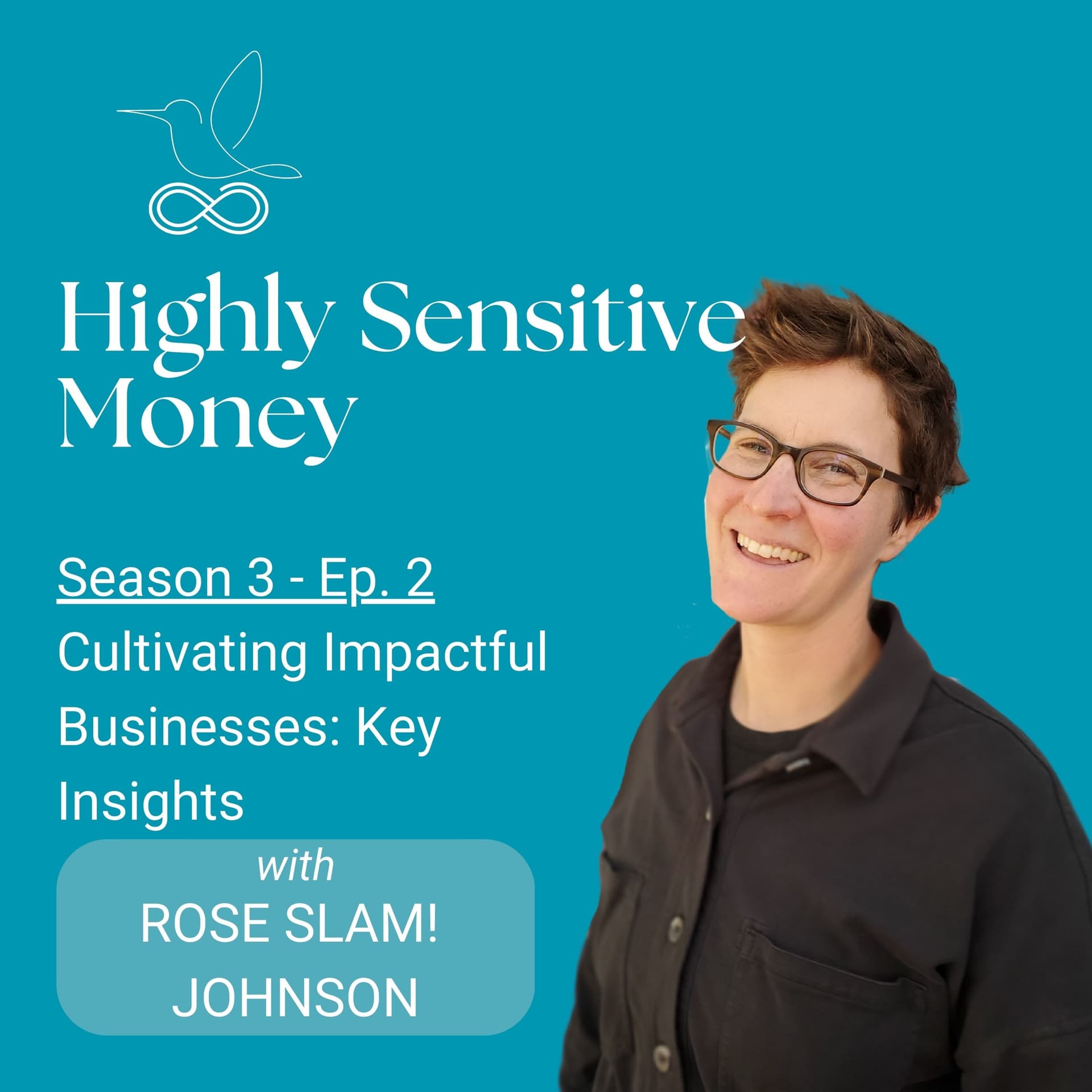 Highly Sensitive Money

Season 3 - Ep. 2
Cultivating Impactful Businesses: Key Insights

with
ROSE SLAM!
JOHNSON